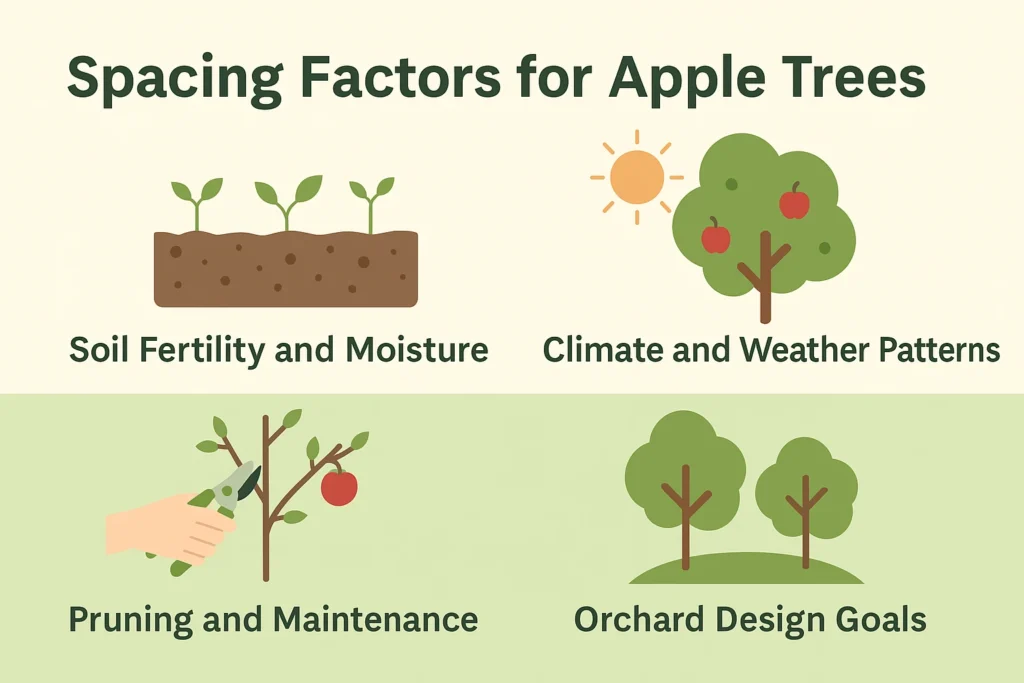 Spacing Factors for Apple Trees

Soil Fertility and Moisture

Climate and Weather Patterns

Pruning and Maintenance

Orchard Design Goals